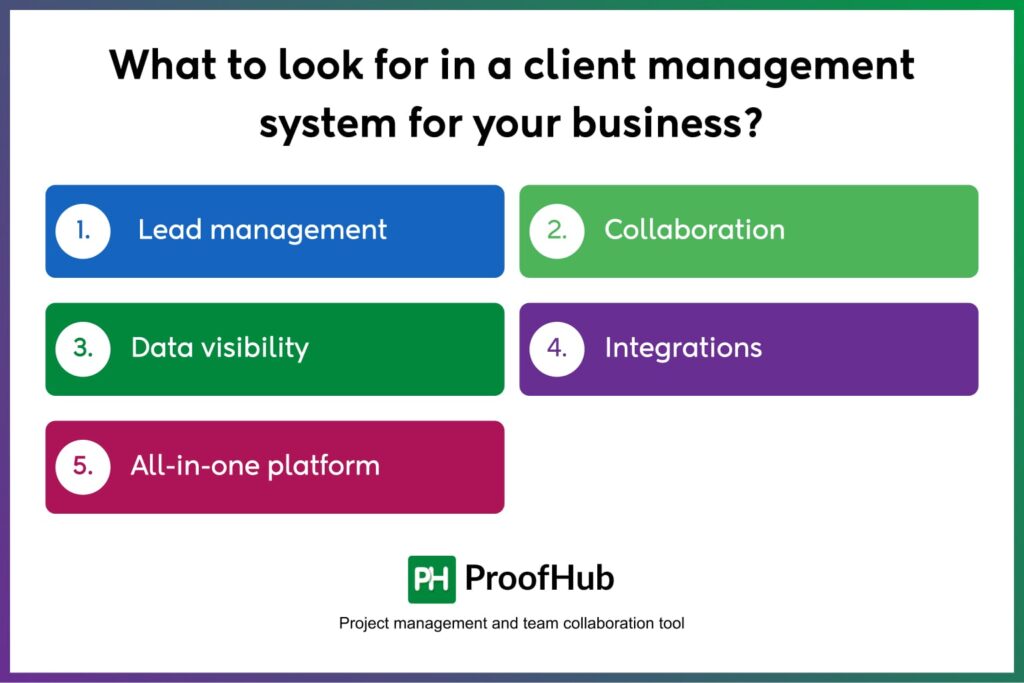 What to look for in a client management system for your business?

1. Lead management

2. Collaboration

3. Data visibility

4. Integrations

5. All-in-one platform

PH ProofHub

Project management and team collaboration tool